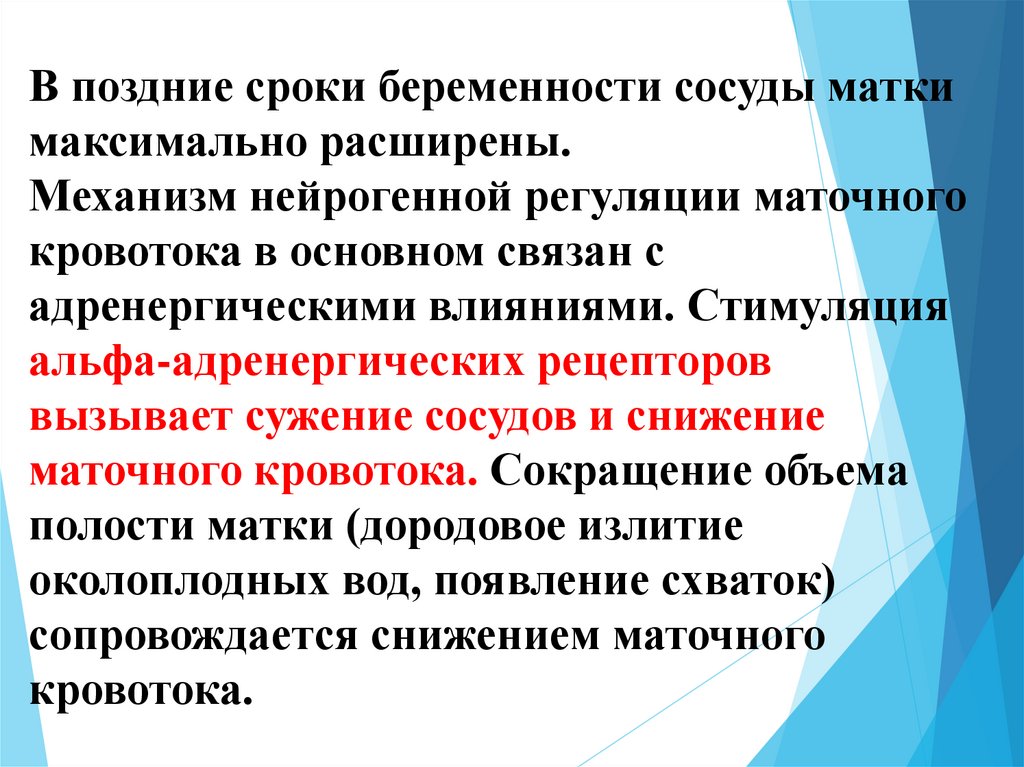 В поздние сроки беременности сосуды матки максимально расширены.
Механизм нейрогенной регуляции маточного кровотока в основном связан с адренергическими влияниями. Стимуляция альфа-адренергических рецепторов вызывает сужение сосудов и снижение маточного кровотока. Сокращение объема полости матки (дородовое излитие околоплодных вод, появление схваток) сопровождается снижением маточного кровотока.